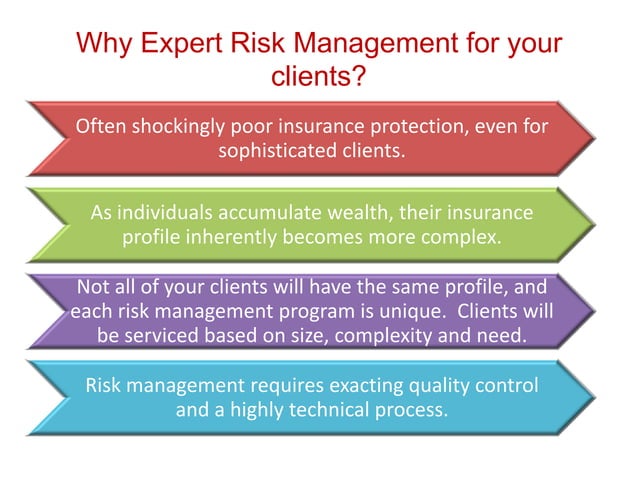 Why Expert Risk Management for your clients?

Often shockingly poor insurance protection, even for sophisticated clients.

As individuals accumulate wealth, their insurance profile inherently becomes more complex.

Not all of your clients will have the same profile, and each risk management program is unique.  Clients will be serviced based on size, complexity and need.

Risk management requires exacting quality control and a highly technical process.